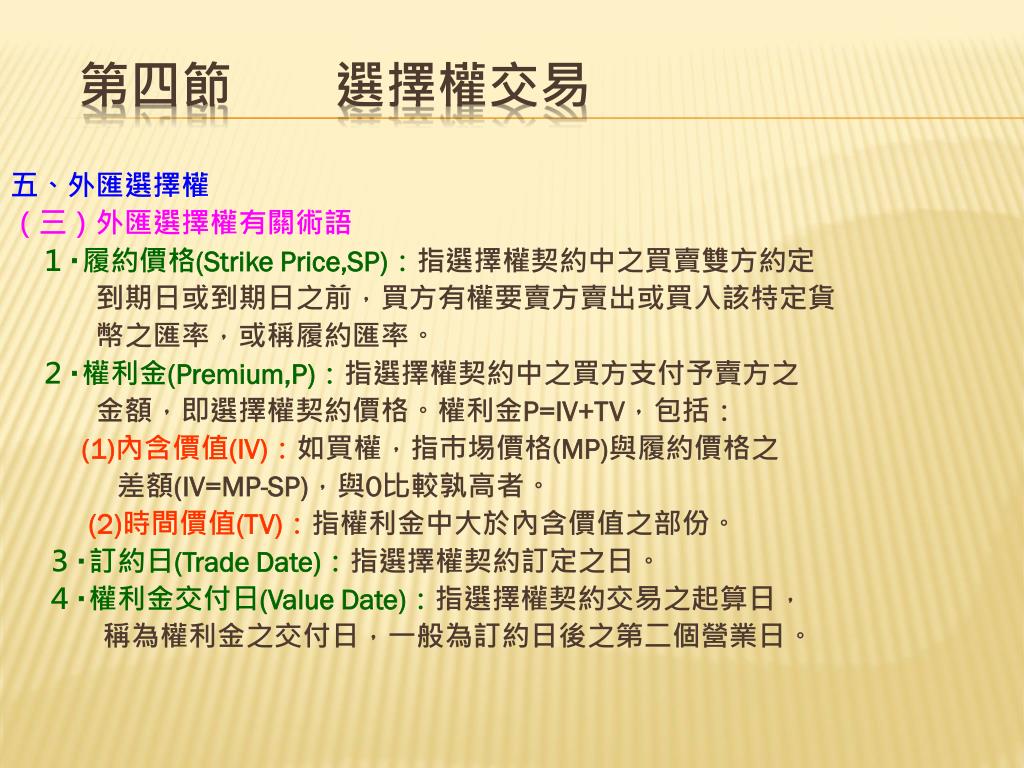 第四節　　選擇權交易

五、外匯選擇權

（三）外匯選擇權有關術語

１‧履約價格(Strike Price,SP)：指選擇權契約中之買賣雙方約定到期日或到期日之前，買方有權要賣方賣出或買入該特定貨幣之匯率，或稱履約匯率。

２‧權利金(Premium,P)：指選擇權契約中之買方支付予賣方之金額，即選擇權契約價格。權利金P=IV+TV，包括：

(1)內含價值(IV)：如買權，指市場價格(MP)與履約價格之差額(IV=MP-SP)，與0比較孰高者。

(2)時間價值(TV)：指權利金中大於內含價值之部份。

３‧訂約日(Trade Date)：指選擇權契約訂定之日。

４‧權利金交付日(Value Date)：指選擇權契約交易之起算日，稱為權利金之交付日，一般為訂約日後之第二個營業日。